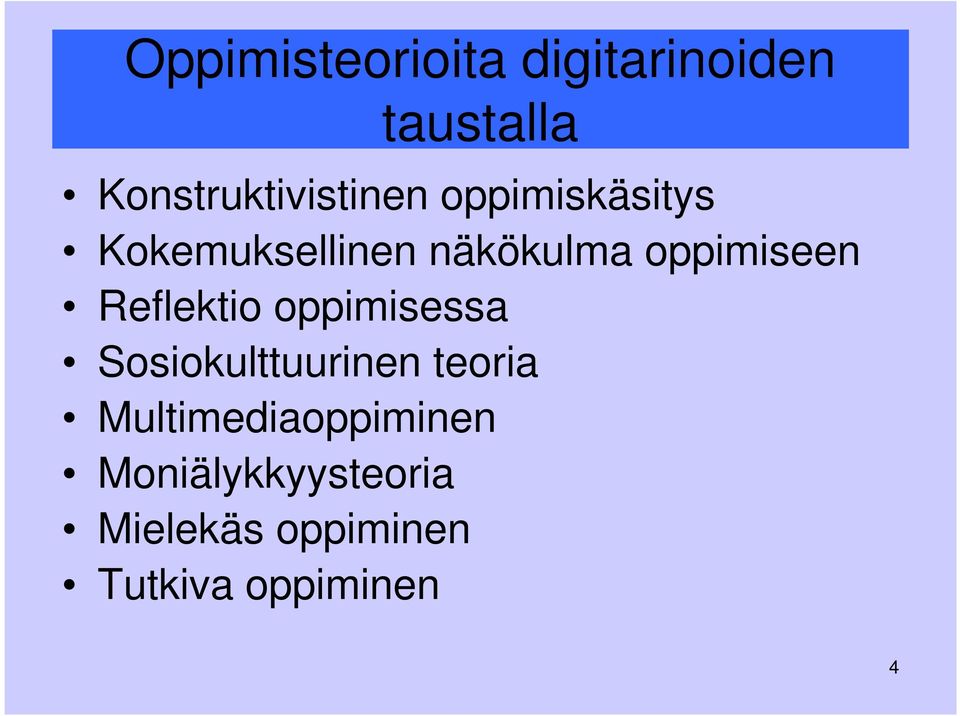 Oppimisteorioita digitarinoiden taustalla

• Konstruktivistinen oppimiskäsitys
• Kokemuksellinen näkökulma oppimiseen
• Reflektio oppimisessa
• Sosiokulttuurinen teoria
• Multimediaoppiminen
• Moniälykkyysteoria
• Mielekäs oppiminen
• Tutkiva oppiminen

4